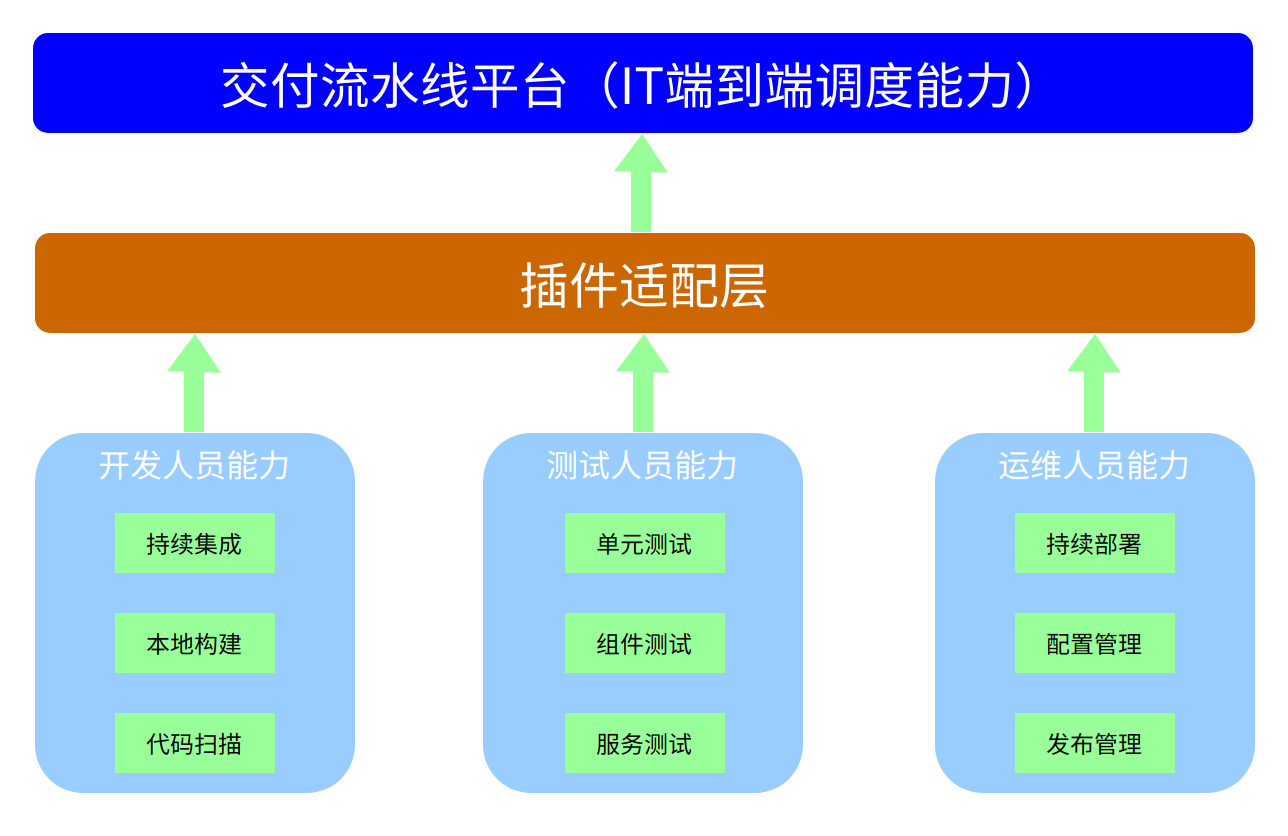 交付流水线平台（IT端到端调度能力）

插件适配层

开发人员能力

持续集成

本地构建

代码扫描

测试人员能力

单元测试

组件测试

服务测试

运维人员能力

持续部署

配置管理

发布管理